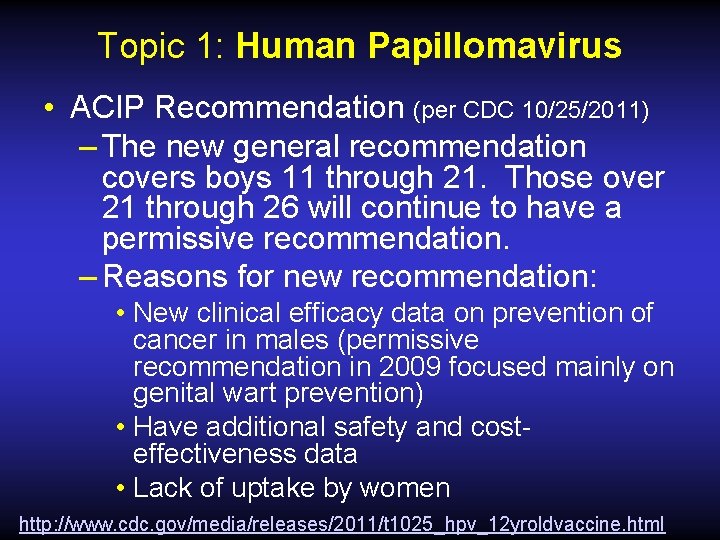 Topic 1: Human Papillomavirus

• ACIP Recommendation (per CDC 10/25/2011)

– The new general recommendation covers boys 11 through 21. Those over 21 through 26 will continue to have a permissive recommendation.

– Reasons for new recommendation:

• New clinical efficacy data on prevention of cancer in males (permissive recommendation in 2009 focused mainly on genital wart prevention)

• Have additional safety and cost-effectiveness data

• Lack of uptake by women

http://www.cdc.gov/media/releases/2011/t1025_hpv_12yroldvaccine.html